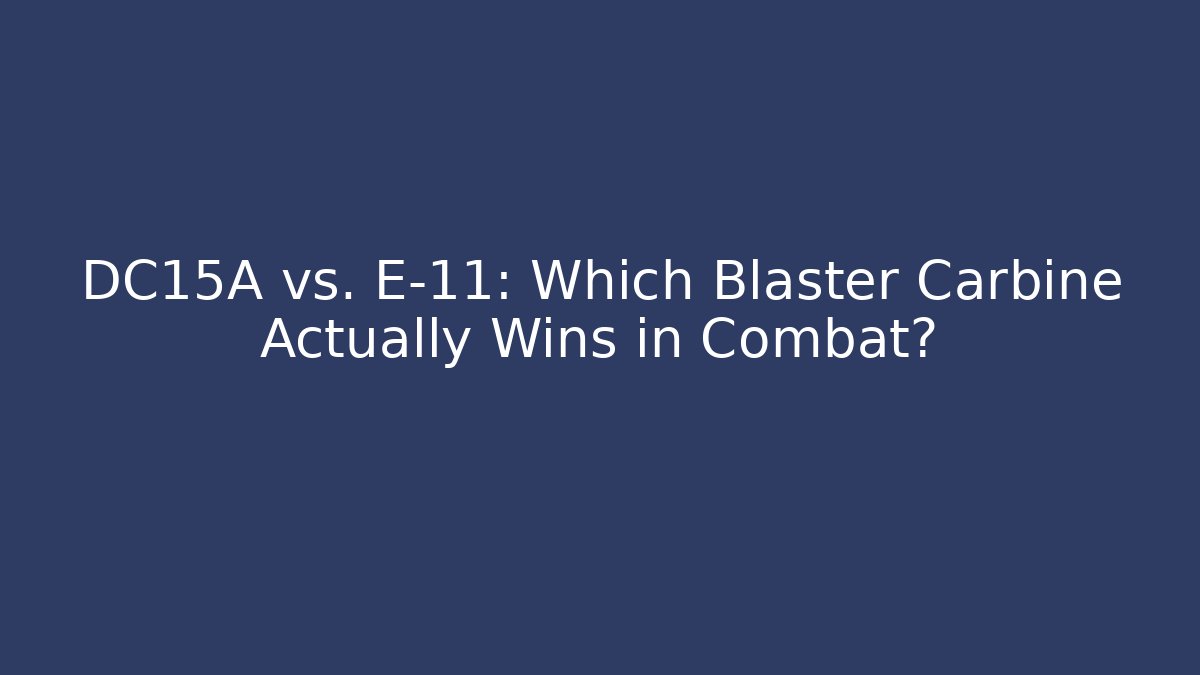 DC15A vs. E-11: Which Blaster Carbine Actually Wins in Combat?